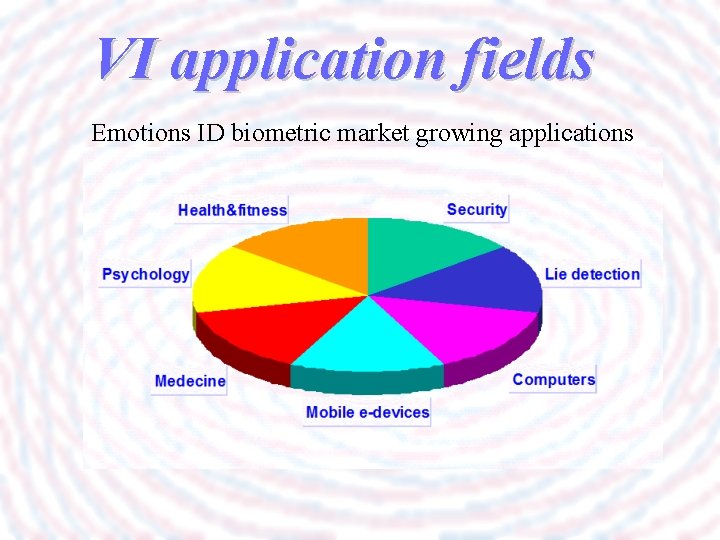 VI application fields

Emotions ID biometric market growing applications

Health&fitness

Security

Psychology

Lie detection

Medecine

Computers

Mobile e-devices